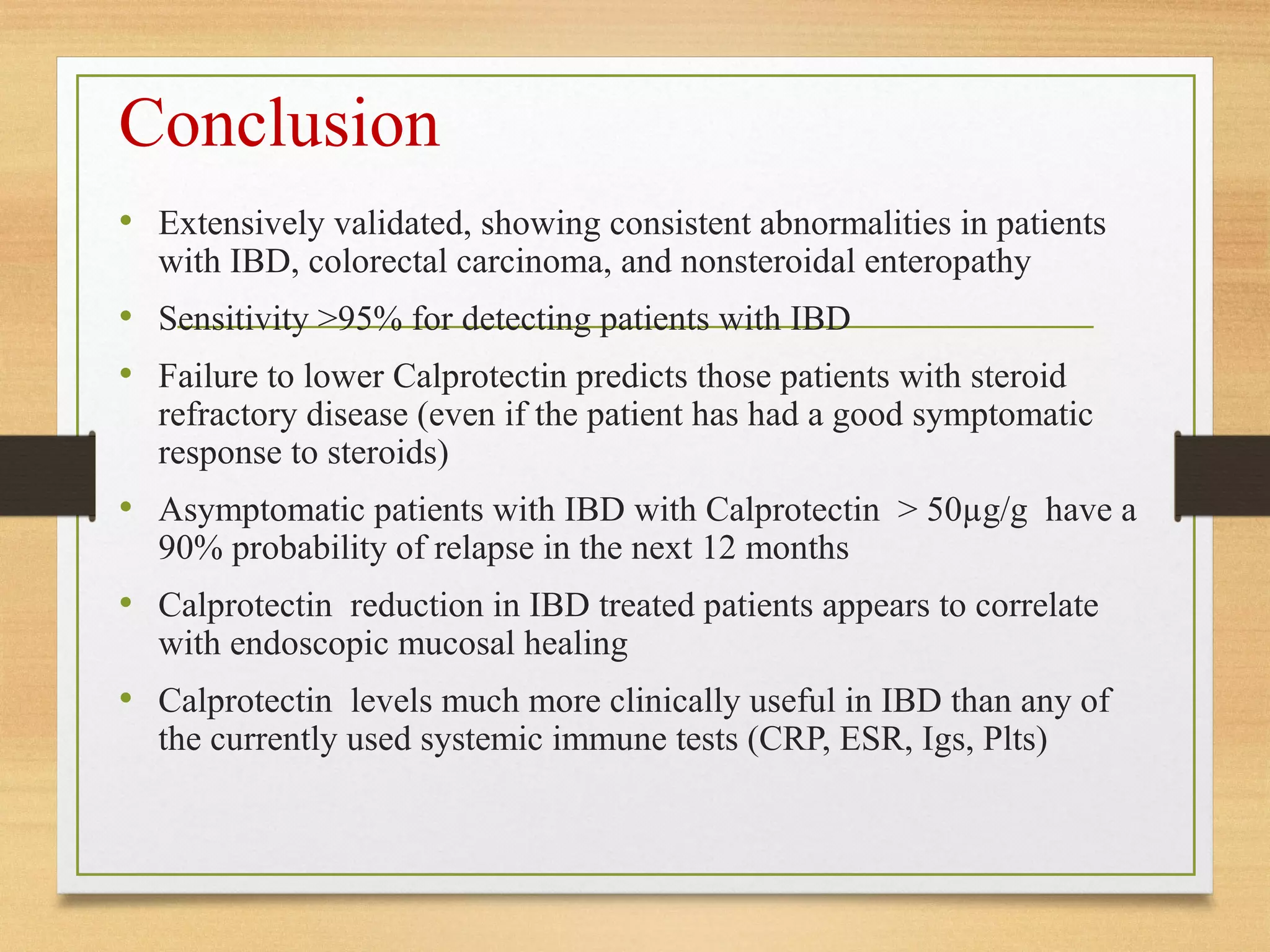 Conclusion

• Extensively validated, showing consistent abnormalities in patients with IBD, colorectal carcinoma, and nonsteroidal enteropathy

• Sensitivity >95% for detecting patients with IBD

• Failure to lower Calprotectin predicts those patients with steroid refractory disease (even if the patient has had a good symptomatic response to steroids)

• Asymptomatic patients with IBD with Calprotectin > 50µg/g have a 90% probability of relapse in the next 12 months

• Calprotectin reduction in IBD treated patients appears to correlate with endoscopic mucosal healing

• Calprotectin levels much more clinically useful in IBD than any of the currently used systemic immune tests (CRP, ESR, Igs, Plts)